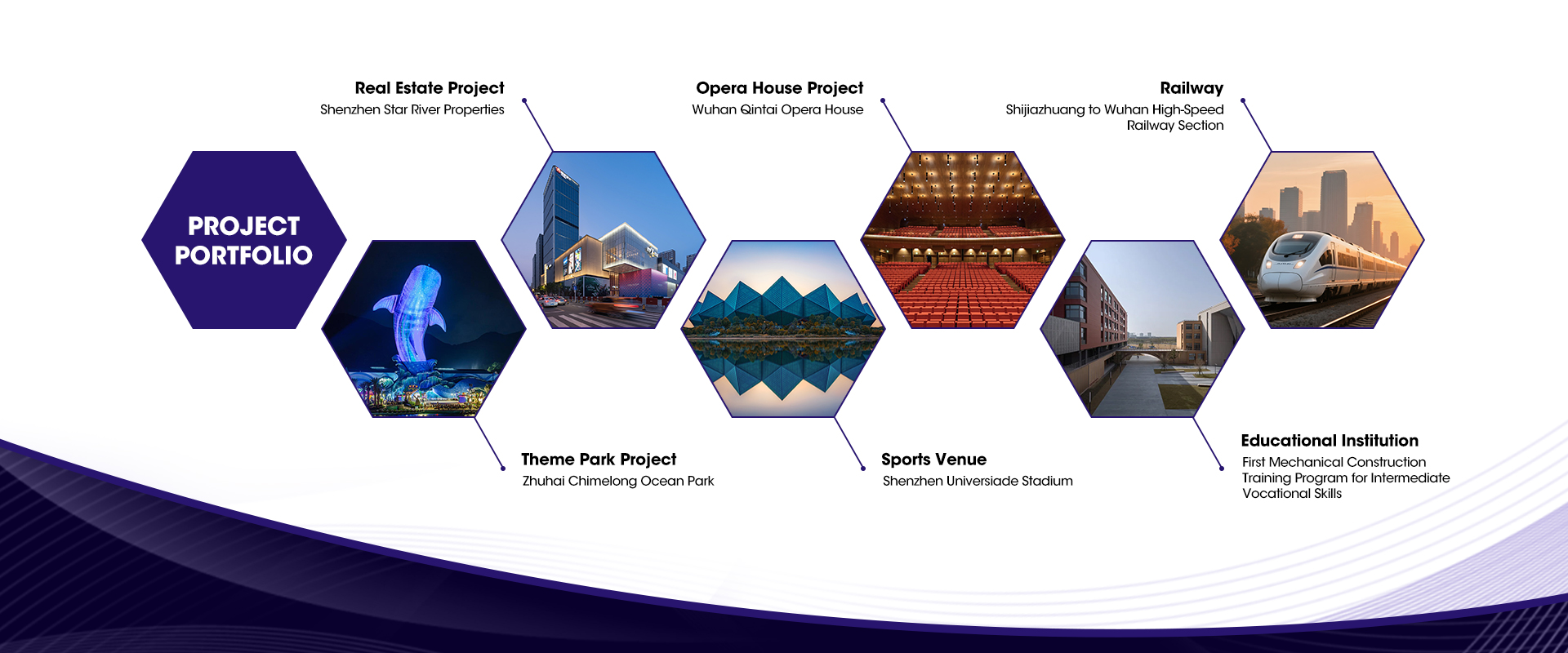 Real Estate Project
Shenzhen Star River Properties

Opera House Project
Wuhan Qintai Opera House

Railway
Shijiazhuang to Wuhan High-Speed Railway Section

PROJECT PORTFOLIO

Theme Park Project
Zhuhai Chimelong Ocean Park

Sports Venue
Shenzhen Universiade Stadium

Educational Institution
First Mechanical Construction Training Program for Intermediate Vocational Skills